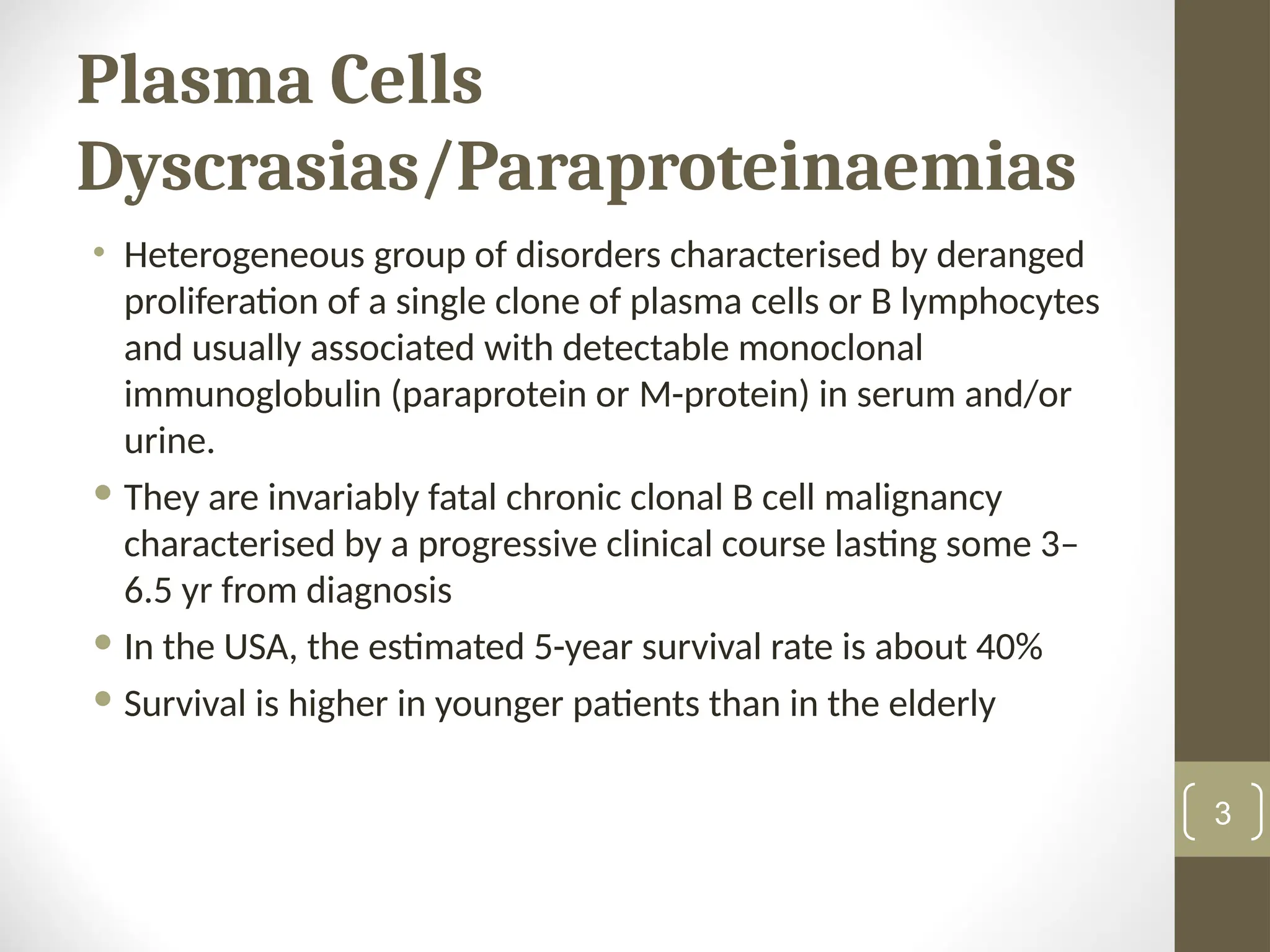 Plasma Cells Dyscrasias/Paraproteinaemias

• Heterogeneous group of disorders characterised by deranged proliferation of a single clone of plasma cells or B lymphocytes and usually associated with detectable monoclonal immunoglobulin (paraprotein or M-protein) in serum and/or urine.

• They are invariably fatal chronic clonal B cell malignancy characterised by a progressive clinical course lasting some 3–6.5 yr from diagnosis

• In the USA, the estimated 5-year survival rate is about 40%

• Survival is higher in younger patients than in the elderly

3